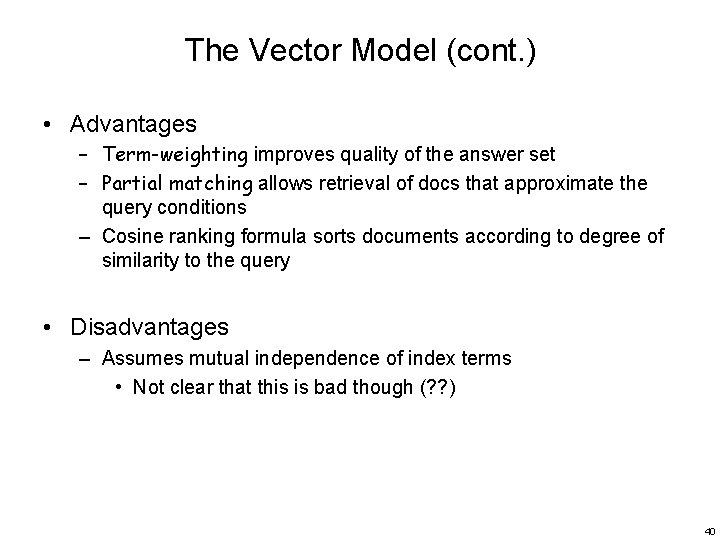 The Vector Model (cont.)

• Advantages
  – Term-weighting improves quality of the answer set
  – Partial matching allows retrieval of docs that approximate the query conditions
  – Cosine ranking formula sorts documents according to degree of similarity to the query

• Disadvantages
  – Assumes mutual independence of index terms
    • Not clear that this is bad though (??)

40